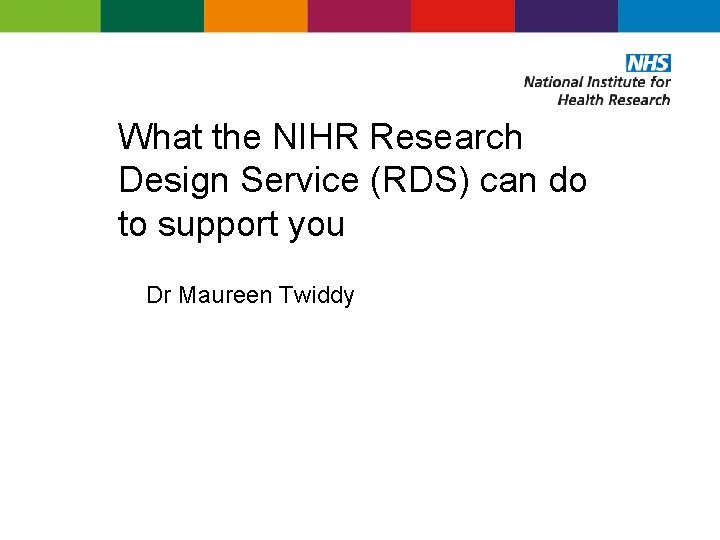 NHS
National Institute for Health Research

What the NIHR Research Design Service (RDS) can do to support you

Dr Maureen Twiddy